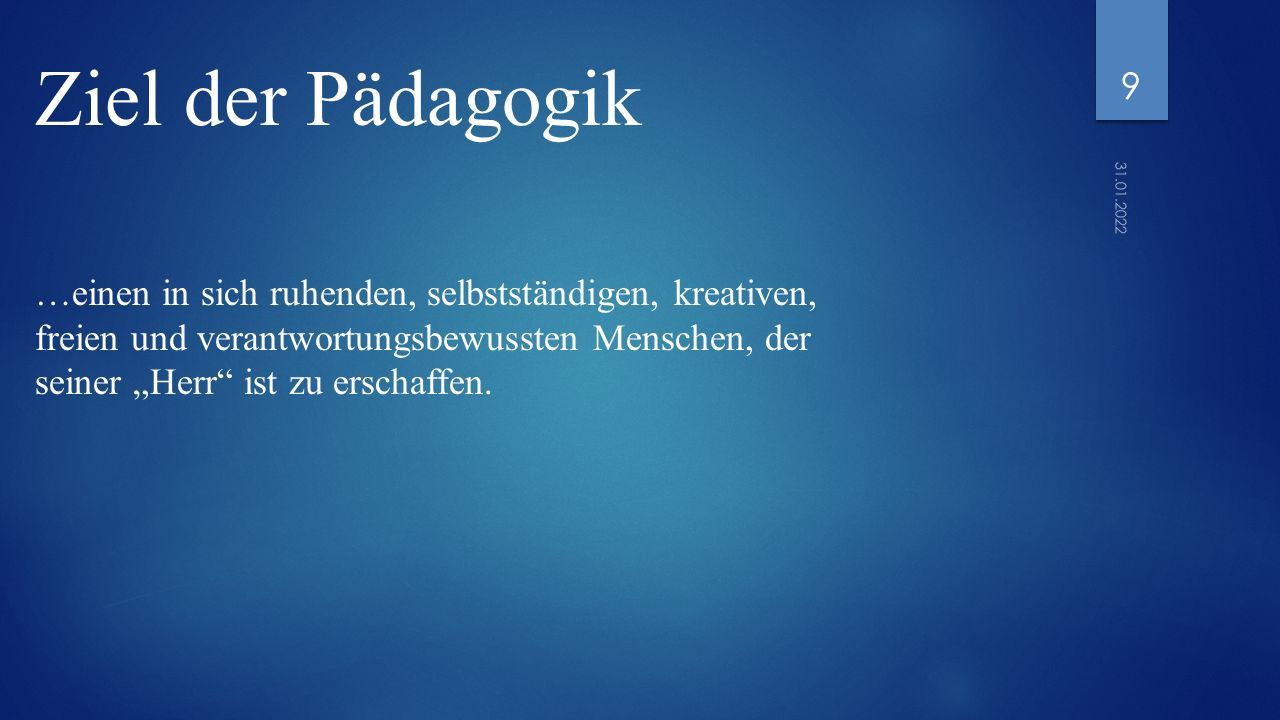 Ziel der Pädagogik

9

31.01.2022

…einen in sich ruhenden, selbstständigen, kreativen, freien und verantwortungsbewussten Menschen, der seiner „Herr“ ist zu erschaffen.